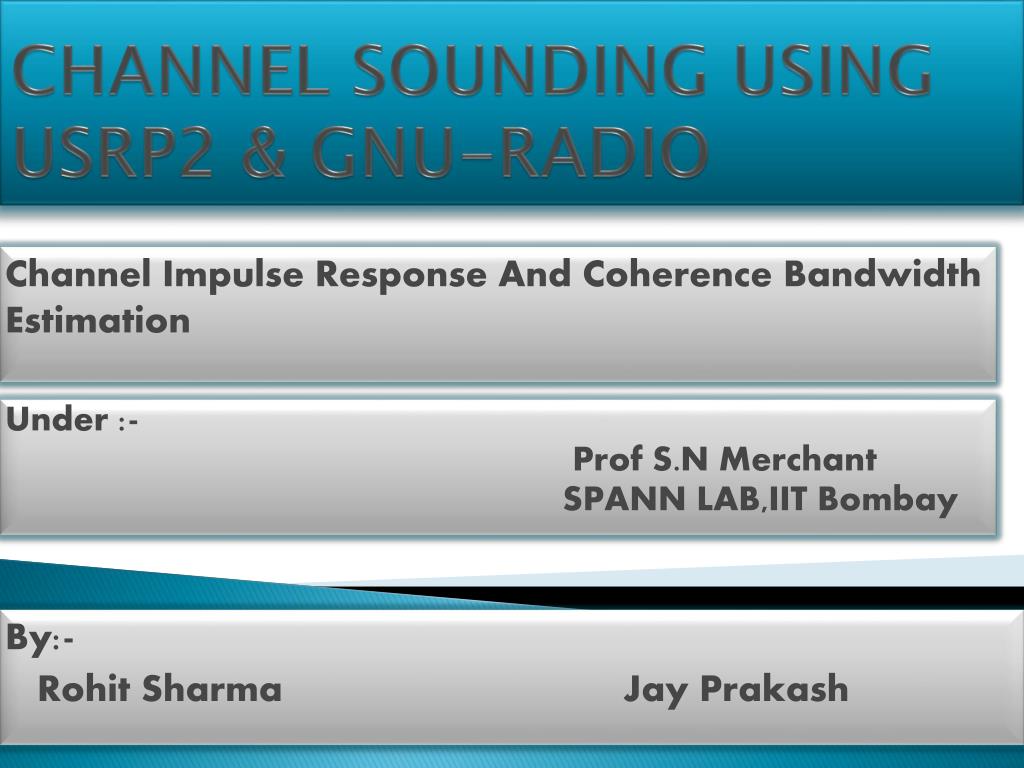 CHANNEL SOUNDING USING USRP2 & GNU-RADIO

Channel Impulse Response And Coherence Bandwidth Estimation

Under :-

Prof S.N Merchant
SPANN LAB,IIT Bombay

By:-

Rohit Sharma Jay Prakash